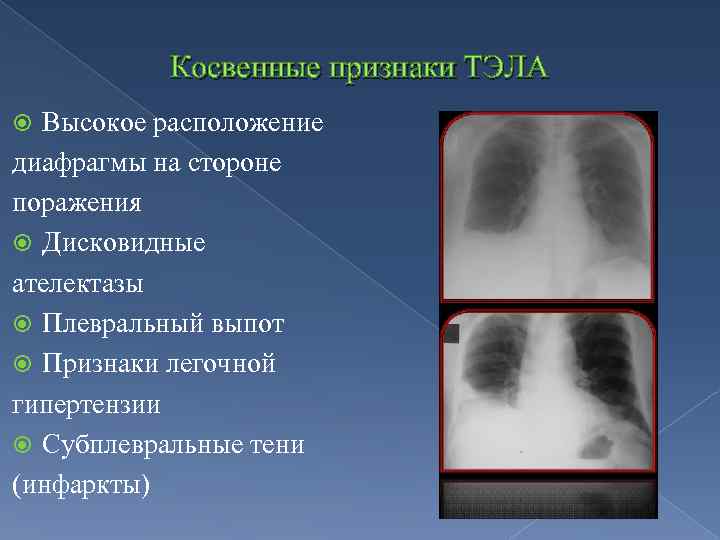 Косвенные признаки ТЭЛА

Высокое расположение диафрагмы на стороне поражения

Дисковидные ателектазы

Плевральный выпот

Признаки легочной гипертензии

Субплевральные тени (инфаркты)